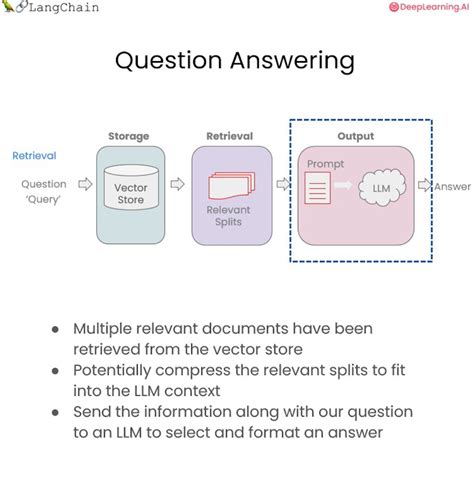 LangChain

DeepLearning.AI

Question Answering

Retrieval

Question 'Query'

Storage

Vector Store

Retrieval

Relevant Splits

Output

Prompt

LLM

Answer

- Multiple relevant documents have been retrieved from the vector store
- Potentially compress the relevant splits to fit into the LLM context
- Send the information along with our question to an LLM to select and format an answer